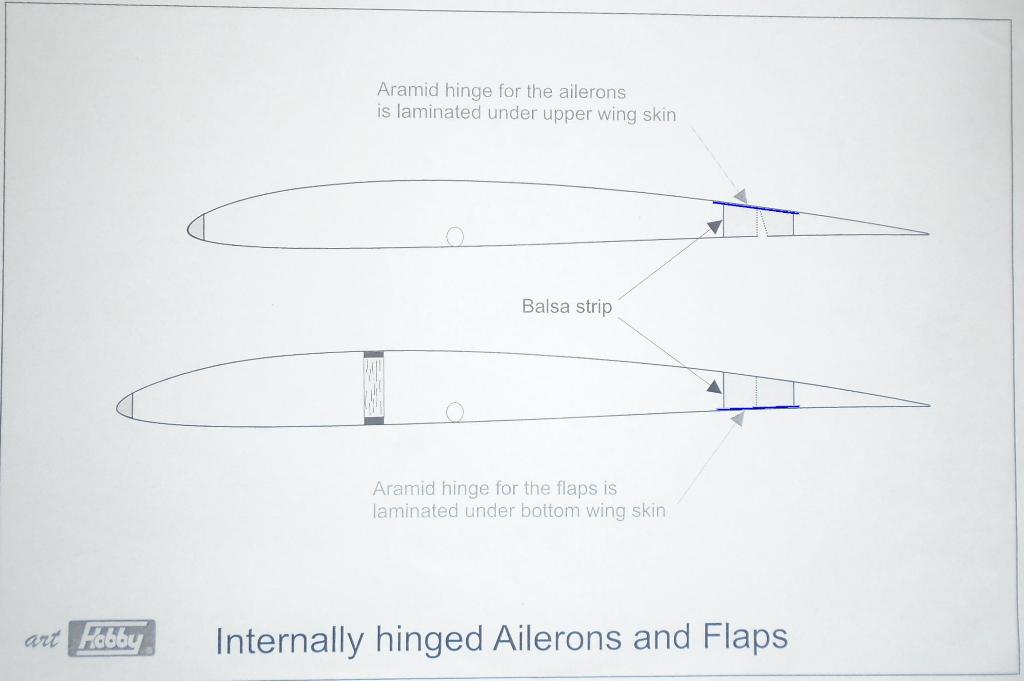 Aramid hinge for the ailerons is laminated under upper wing skin

Balsa strip

Aramid hinge for the flaps is laminated under bottom wing skin

art Hobby

Internally hinged Ailerons and Flaps